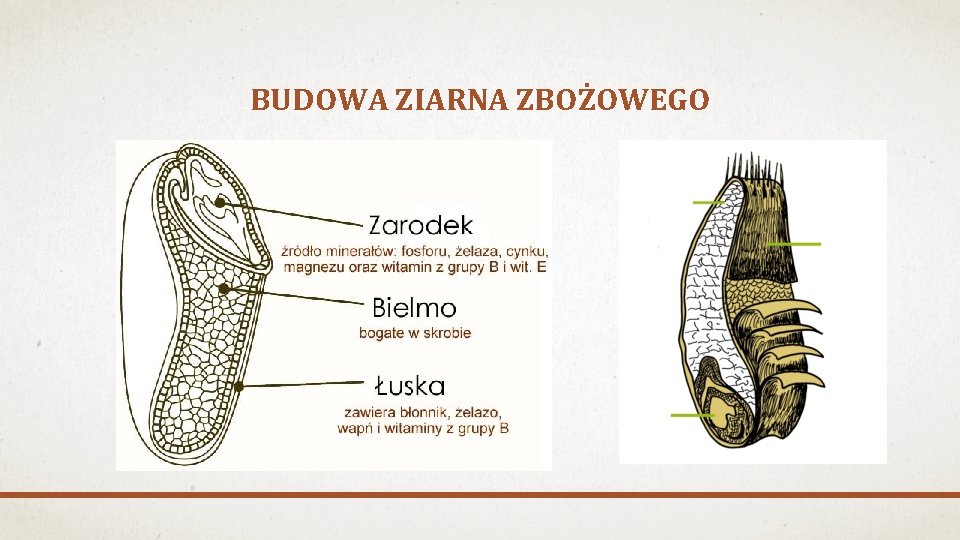 BUDOWA ZIARNA ZBOŻOWEGO

Zarodek
źródło minerałów: fosforu, żelaza, cynku, magnezu oraz witamin z grupy B i wit. E

Bielmo
bogate w skrobie

Łuska
zawiera błonnik, żelazo, wapń i witaminy z grupy B